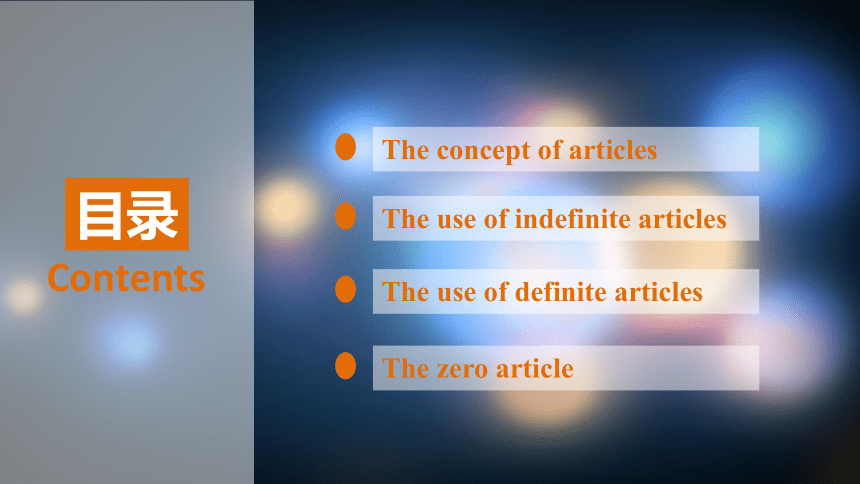 目录
Contents

The concept of articles

The use of indefinite articles

The use of definite articles

The zero article